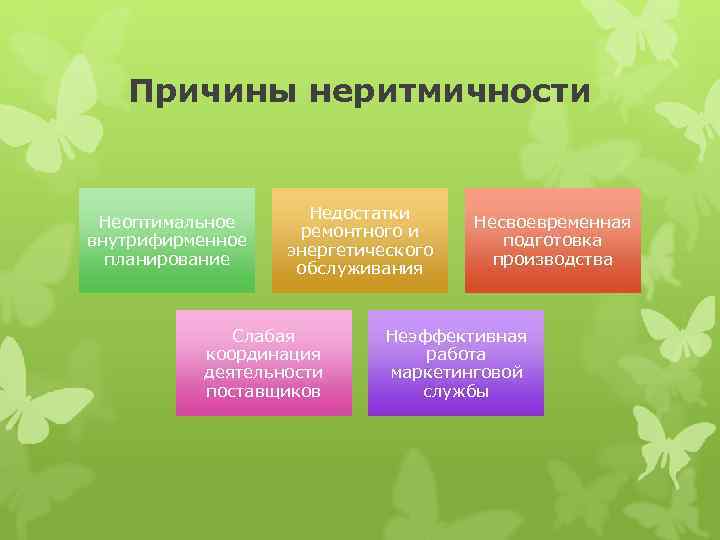 Причины неритмичности

Неоптимальное внутрифирменное планирование

Недостатки ремонтного и энергетического обслуживания

Несвоевременная подготовка производства

Слабая координация деятельности поставщиков

Неэффективная работа маркетинговой службы